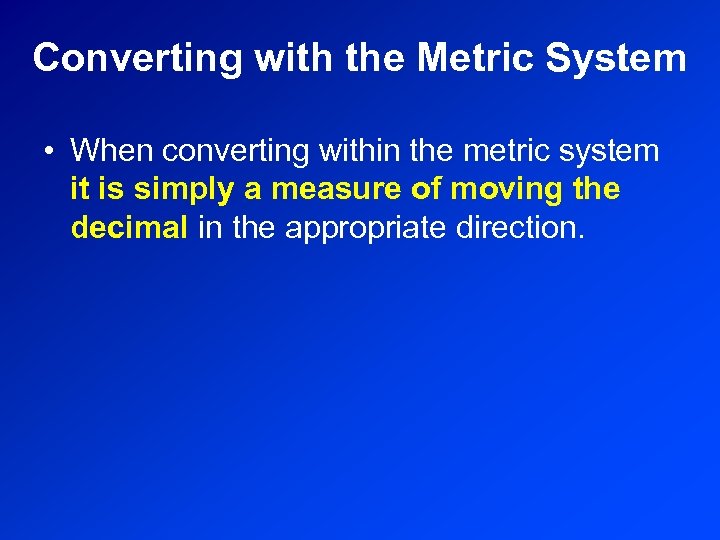 Converting with the Metric System

• When converting within the metric system it is simply a measure of moving the decimal in the appropriate direction.